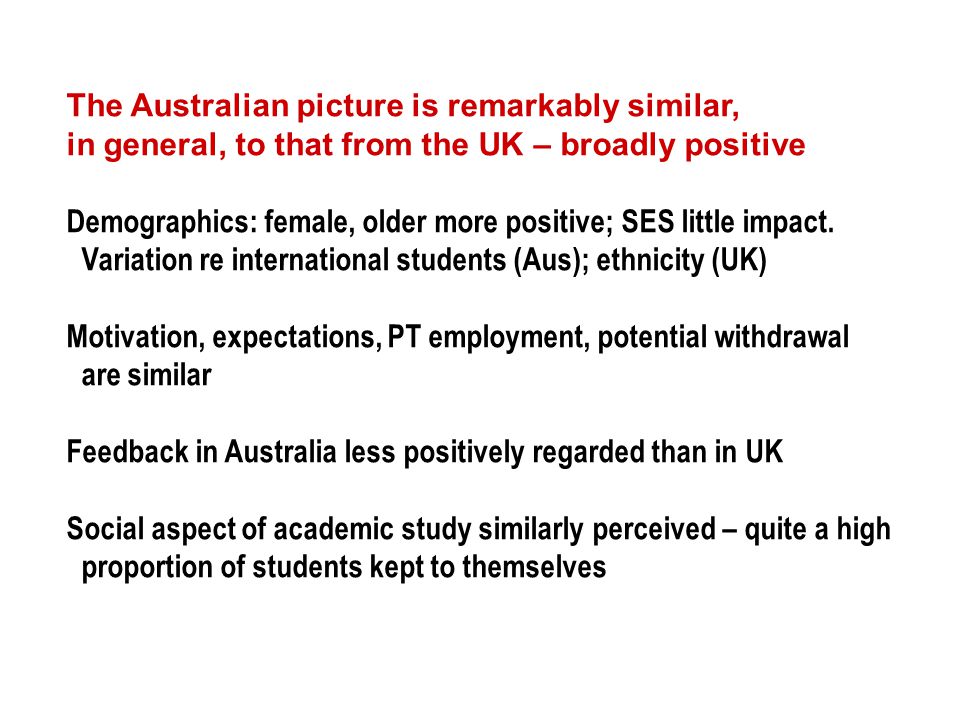 The Australian picture is remarkably similar, in general, to that from the UK – broadly positive

Demographics: female, older more positive; SES little impact. Variation re international students (Aus); ethnicity (UK)

Motivation, expectations, PT employment, potential withdrawal are similar

Feedback in Australia less positively regarded than in UK

Social aspect of academic study similarly perceived – quite a high proportion of students kept to themselves